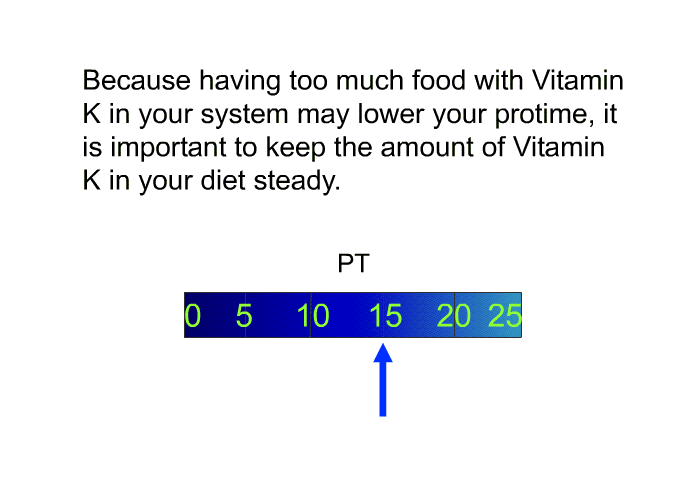 Because having too much food with Vitamin K in your system may lower your protime, it is important to keep the amount of Vitamin K in your diet steady.

PT

0 5 10 15 20 25